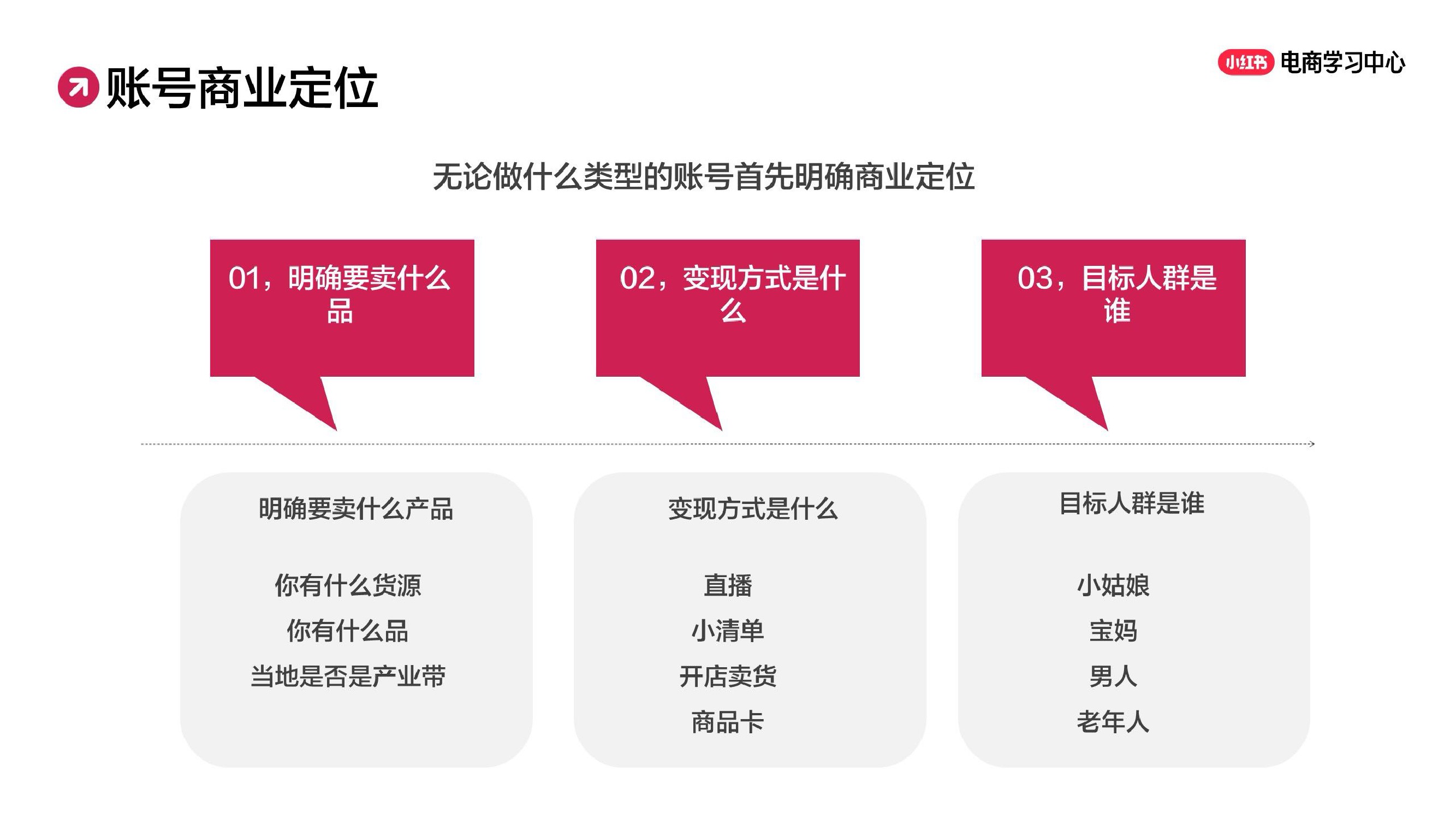 账号商业定位

小红书 电商学习中心

无论做什么类型的账号首先明确商业定位

01，明确要卖什么品

02，变现方式是什么

03，目标人群是谁

明确要卖什么产品

你有什么货源
你有什么品
当地是否是产业带

变现方式是什么

直播
小清单
开店卖货
商品卡

目标人群是谁

小姑娘
宝妈
男人
老年人